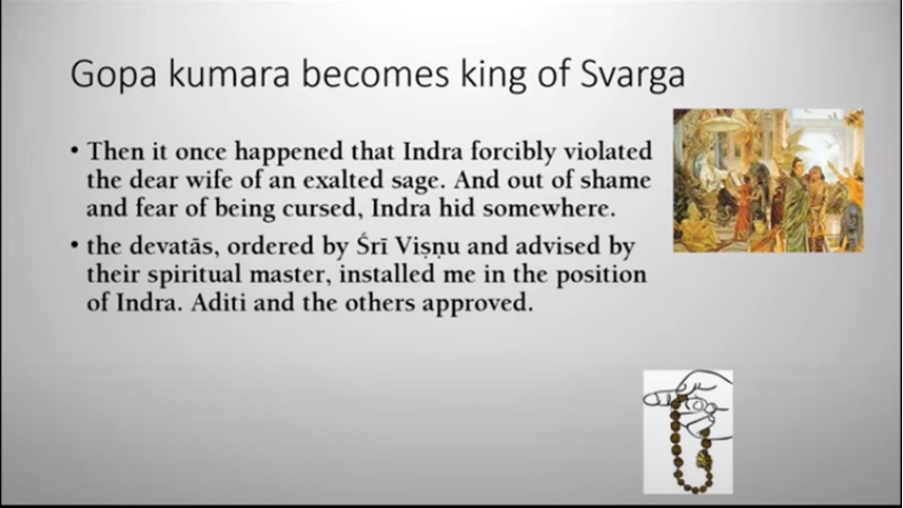 Gopa kumara becomes king of Svarga

• Then it once happened that Indra forcibly violated the dear wife of an exalted sage. And out of shame and fear of being cursed, Indra hid somewhere.

• the devatās, ordered by Śrī Viṣṇu and advised by their spiritual master, installed me in the position of Indra. Aditi and the others approved.